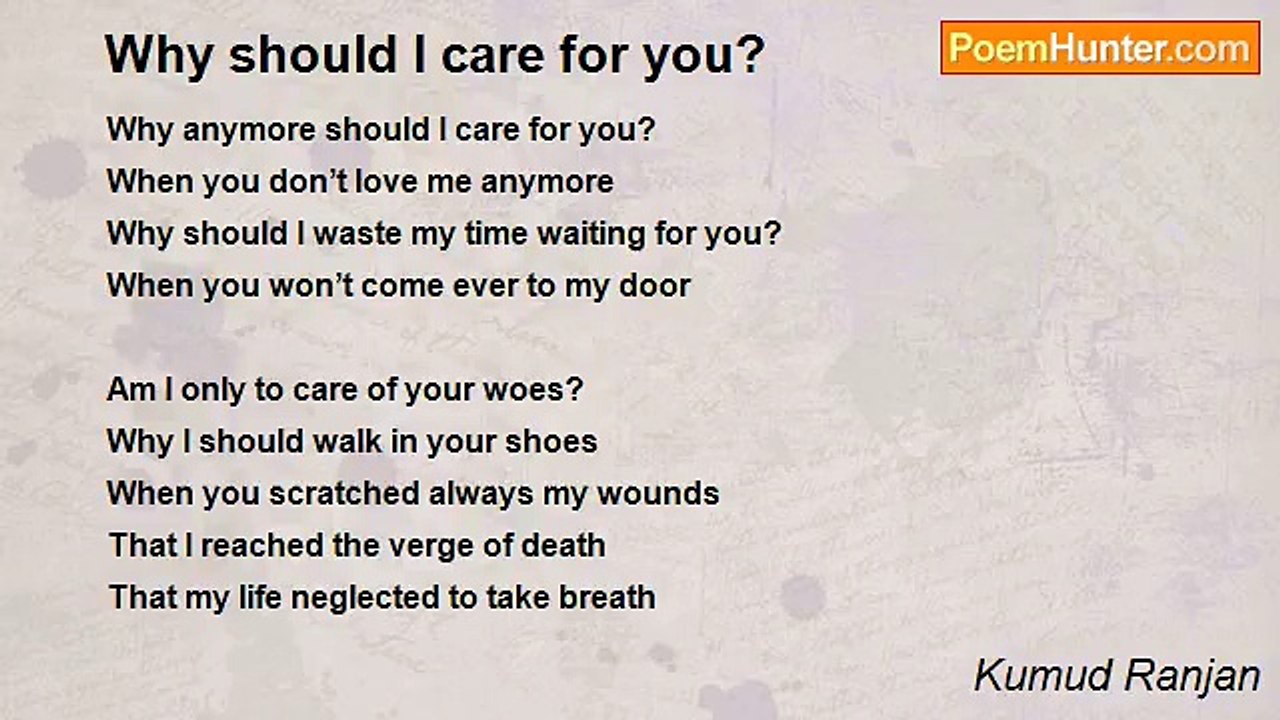 Why should I care for you?

PoemHunter.com

Why anymore should I care for you?
When you don’t love me anymore
Why should I waste my time waiting for you?
When you won’t come ever to my door

Am I only to care of your woes?
Why I should walk in your shoes
When you scratched always my wounds
That I reached the verge of death
That my life neglected to take breath

Kumud Ranjan